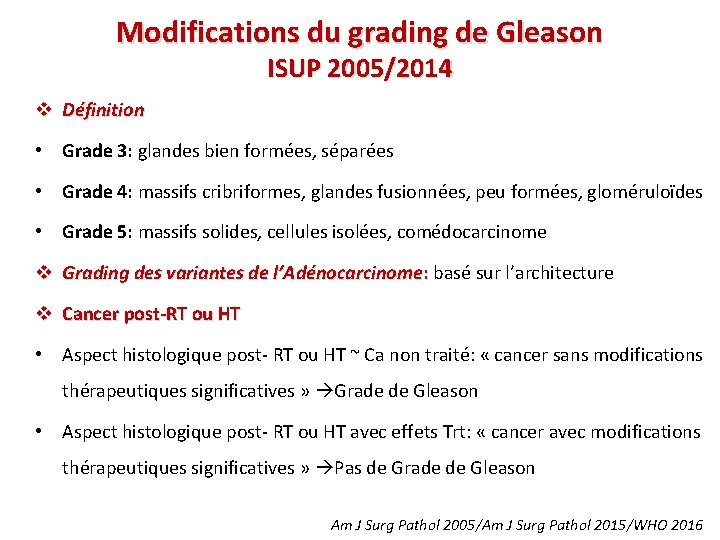 Modifications du grading de Gleason
ISUP 2005/2014

❖ Définition

• Grade 3: glandes bien formées, séparées

• Grade 4: massifs cribriformes, glandes fusionnées, peu formées, gloméruloïdes

• Grade 5: massifs solides, cellules isolées, comédocarcinome

❖ Grading des variantes de l'Adénocarcinome: basé sur l'architecture

❖ Cancer post-RT ou HT

• Aspect histologique post- RT ou HT ~ Ca non traité: « cancer sans modifications thérapeutiques significatives » →Grade de Gleason

• Aspect histologique post- RT ou HT avec effets Trt: « cancer avec modifications thérapeutiques significatives » →Pas de Grade de Gleason

Am J Surg Pathol 2005/Am J Surg Pathol 2015/WHO 2016